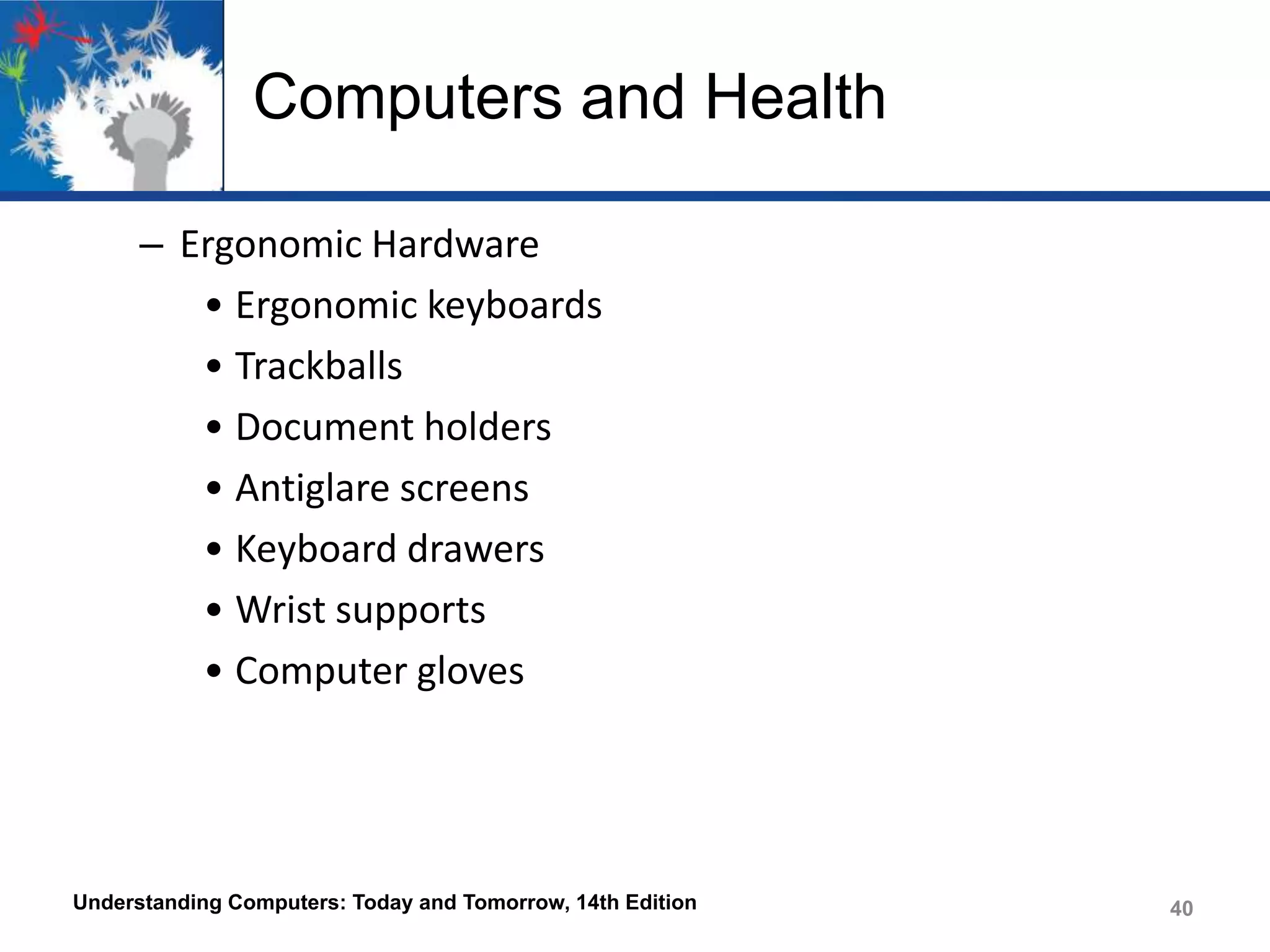 Computers and Health

– Ergonomic Hardware
• Ergonomic keyboards
• Trackballs
• Document holders
• Antiglare screens
• Keyboard drawers
• Wrist supports
• Computer gloves

Understanding Computers: Today and Tomorrow, 14th Edition

40